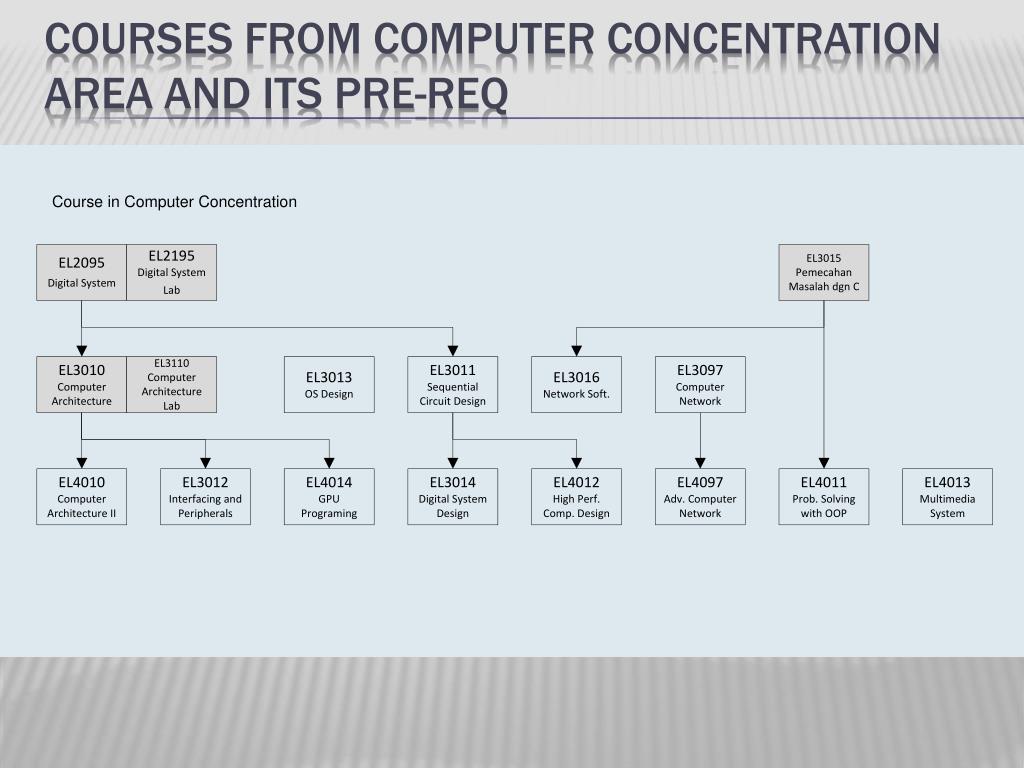 COURSES FROM COMPUTER CONCENTRATION AREA AND ITS PRE-REQ

Course in Computer Concentration

EL2095
Digital System

EL2195
Digital System Lab

EL3015
Pemecahan Masalah dgn C

EL3010
Computer Architecture

EL3110
Computer Architecture Lab

EL3013
OS Design

EL3011
Sequential Circuit Design

EL3016
Network Soft.

EL3097
Computer Network

EL4010
Computer Architecture II

EL3012
Interfacing and Peripherals

EL4014
GPU Programing

EL3014
Digital System Design

EL4012
High Perf. Comp. Design

EL4097
Adv. Computer Network

EL4011
Prob. Solving with OOP

EL4013
Multimedia System